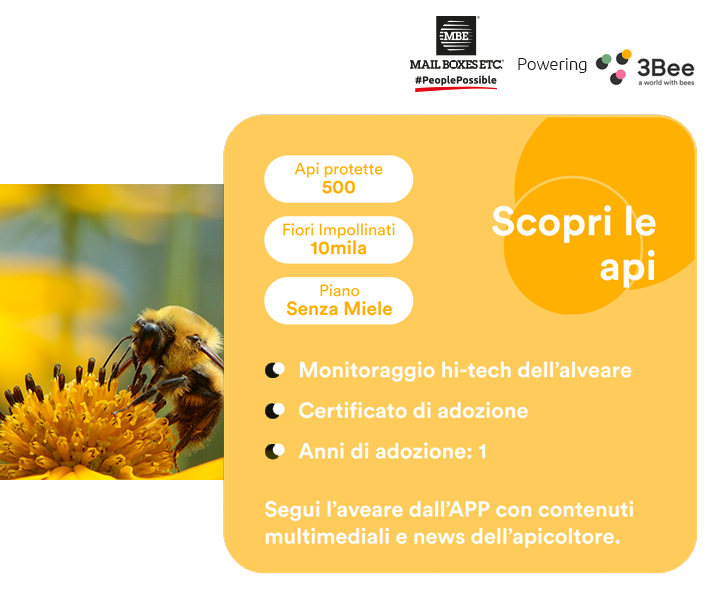 MBE
MAIL BOXES ETC.
#PeoplePossible

Powering

3Bee
a world with bees

Api protette
500

Fiori Impollinati
10mila

Piano
Senza Miele

Scopri le api

Monitoraggio hi-tech dell'alveare

Certificato di adozione

Anni di adozione: 1

Segui l'aveare dall'APP con contenuti multimediali e news dell'apicoltore.